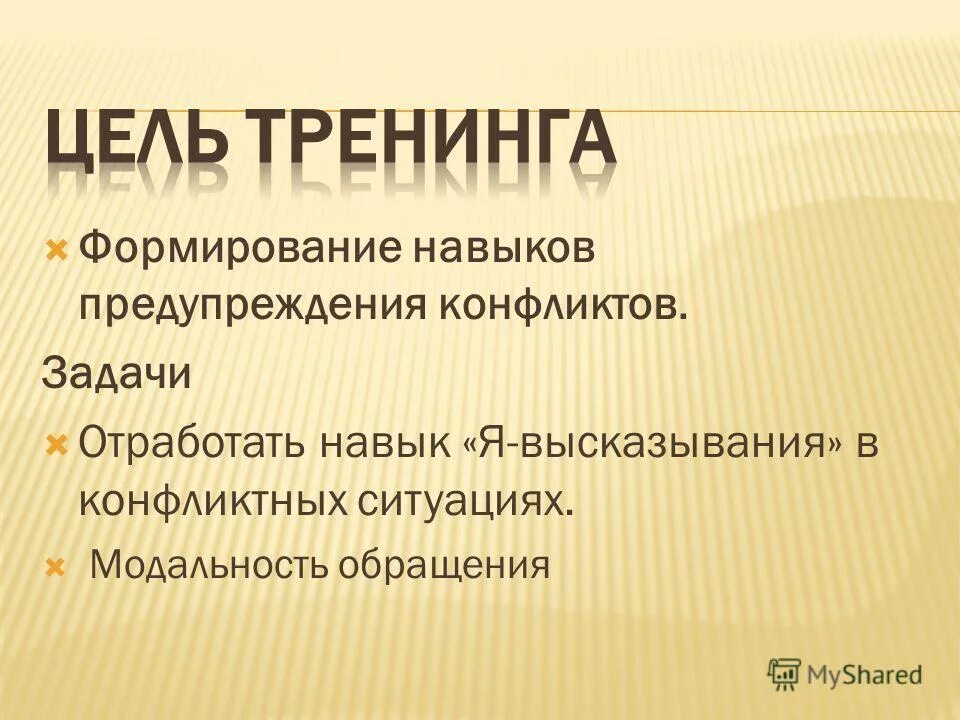 ЦЕЛЬ ТРЕНИНГА

Формирование навыков предупреждения конфликтов.

Задачи

Отработать навык «Я-высказывания» в конфликтных ситуациях.

Модальность обращения

MyShared